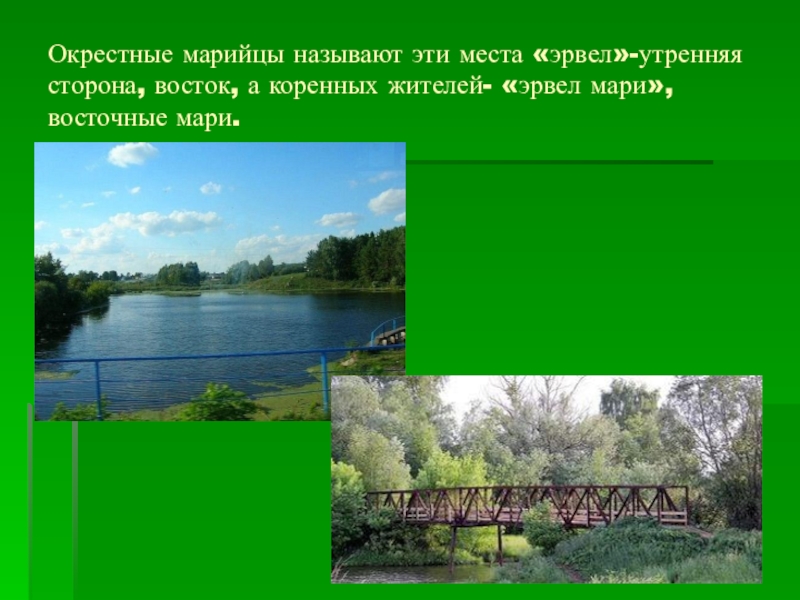 Окрестные марийцы называют эти места «эрвел»-утренняя сторона, восток, а коренных жителей- «эрвел мари», восточные мари.